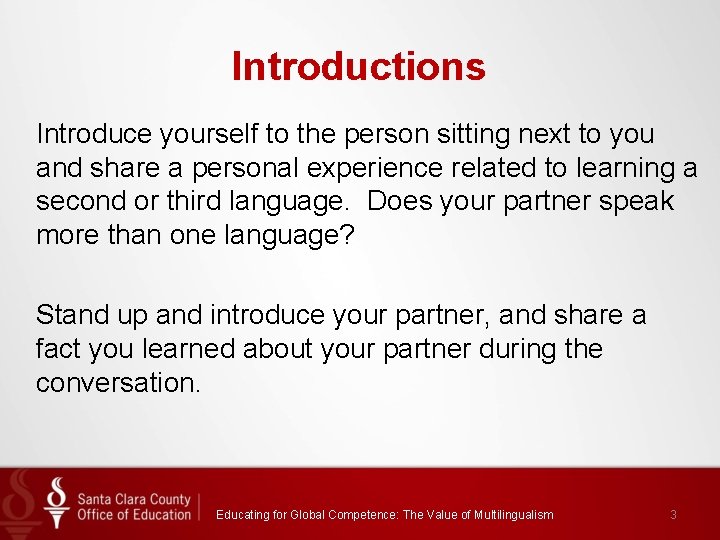 Introductions

Introduce yourself to the person sitting next to you and share a personal experience related to learning a second or third language.  Does your partner speak more than one language?

Stand up and introduce your partner, and share a fact you learned about your partner during the conversation.

Santa Clara County
Office of Education

Educating for Global Competence: The Value of Multilingualism

3